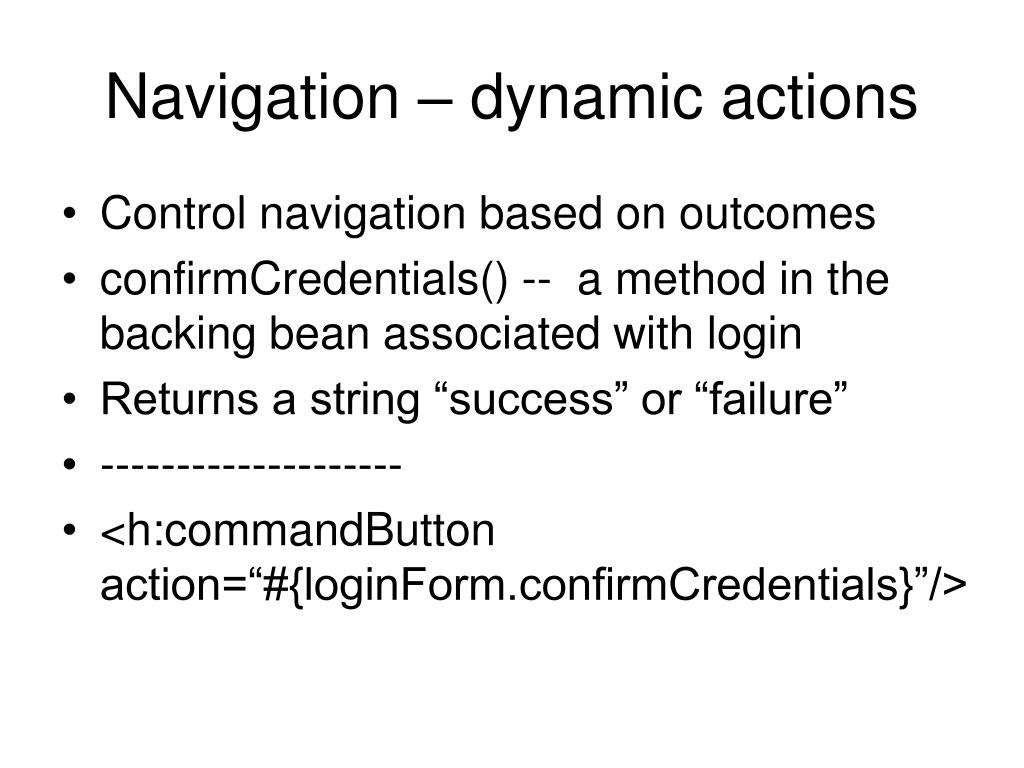 Navigation – dynamic actions

• Control navigation based on outcomes
• confirmCredentials() -- a method in the backing bean associated with login
• Returns a string “success” or “failure”
• --------------------
• <h:commandButton action=“#{loginForm.confirmCredentials}”/>